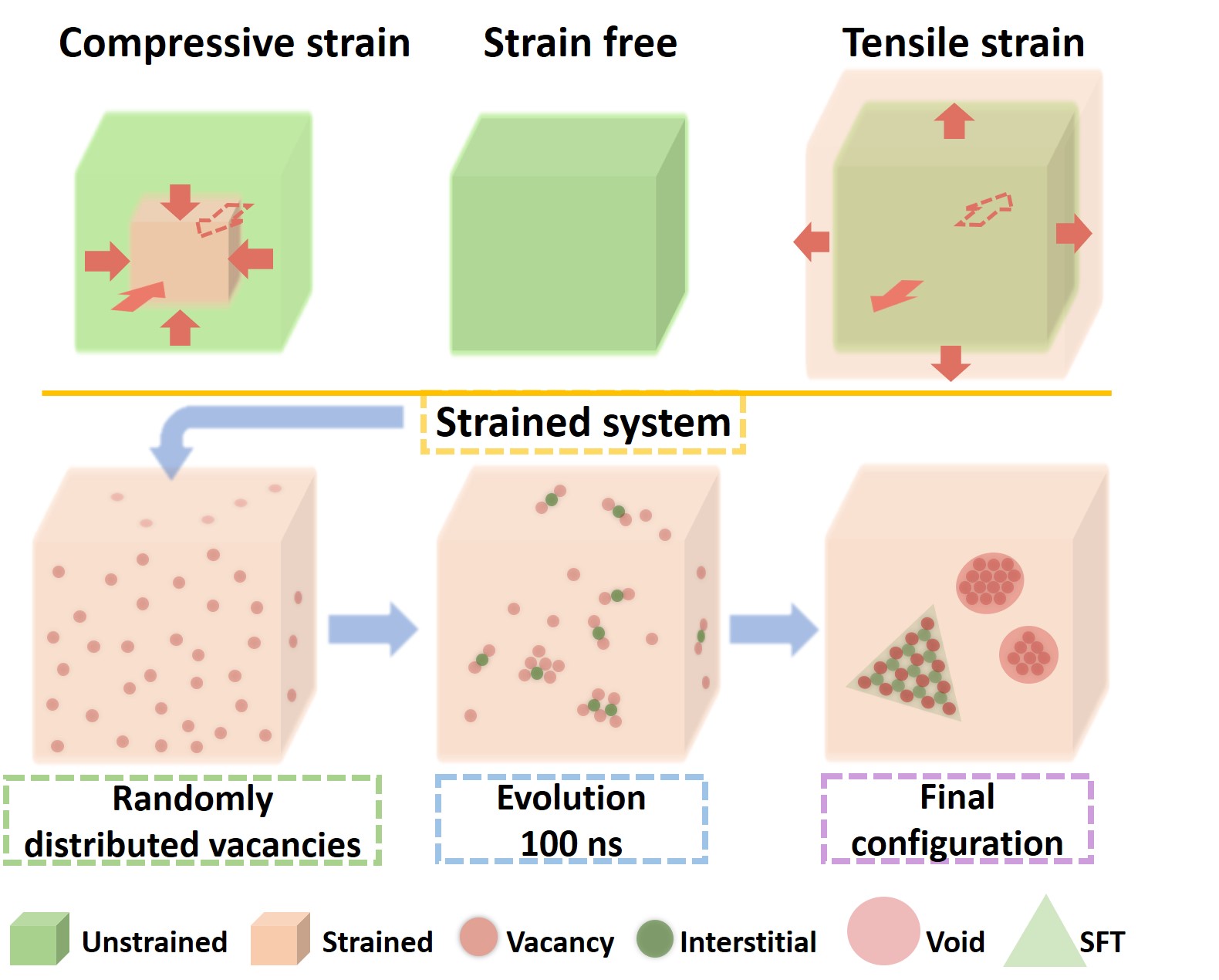 Compressive strain

Strain free

Tensile strain

Strained system

Randomly distributed vacancies

Evolution 100 ns

Final configuration

Unstrained

Strained

Vacancy

Interstitial

Void

SFT